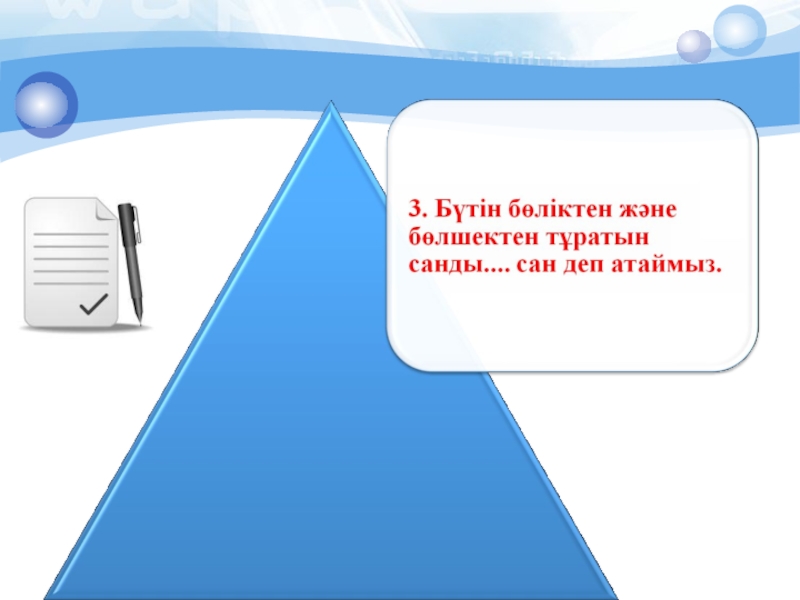 3. Бүтін бөліктен және бөлшектен тұратын санды.... сан деп атаймыз.